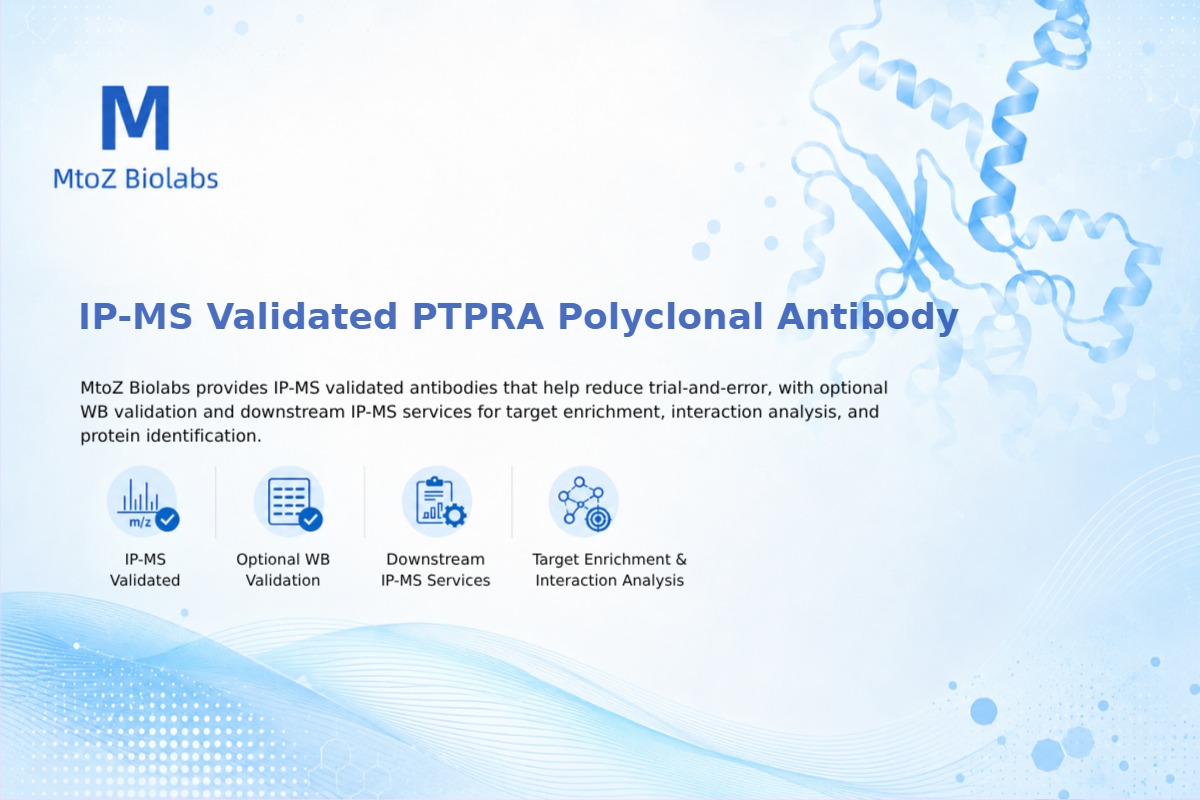 M
MtoZ Biolabs

IP-MS Validated PTPRA Polyclonal Antibody

MtoZ Biolabs provides IP-MS validated antibodies that help reduce trial-and-error, with optional WB validation and downstream IP-MS services for target enrichment, interaction analysis, and protein identification.

m/z

IP-MS Validated

Optional WB Validation

Downstream IP-MS Services

Target Enrichment & Interaction Analysis